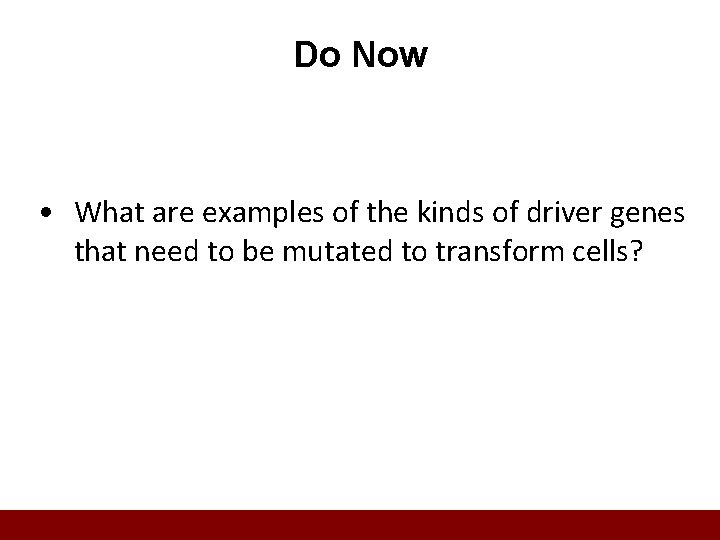 Do Now

• What are examples of the kinds of driver genes that need to be mutated to transform cells?